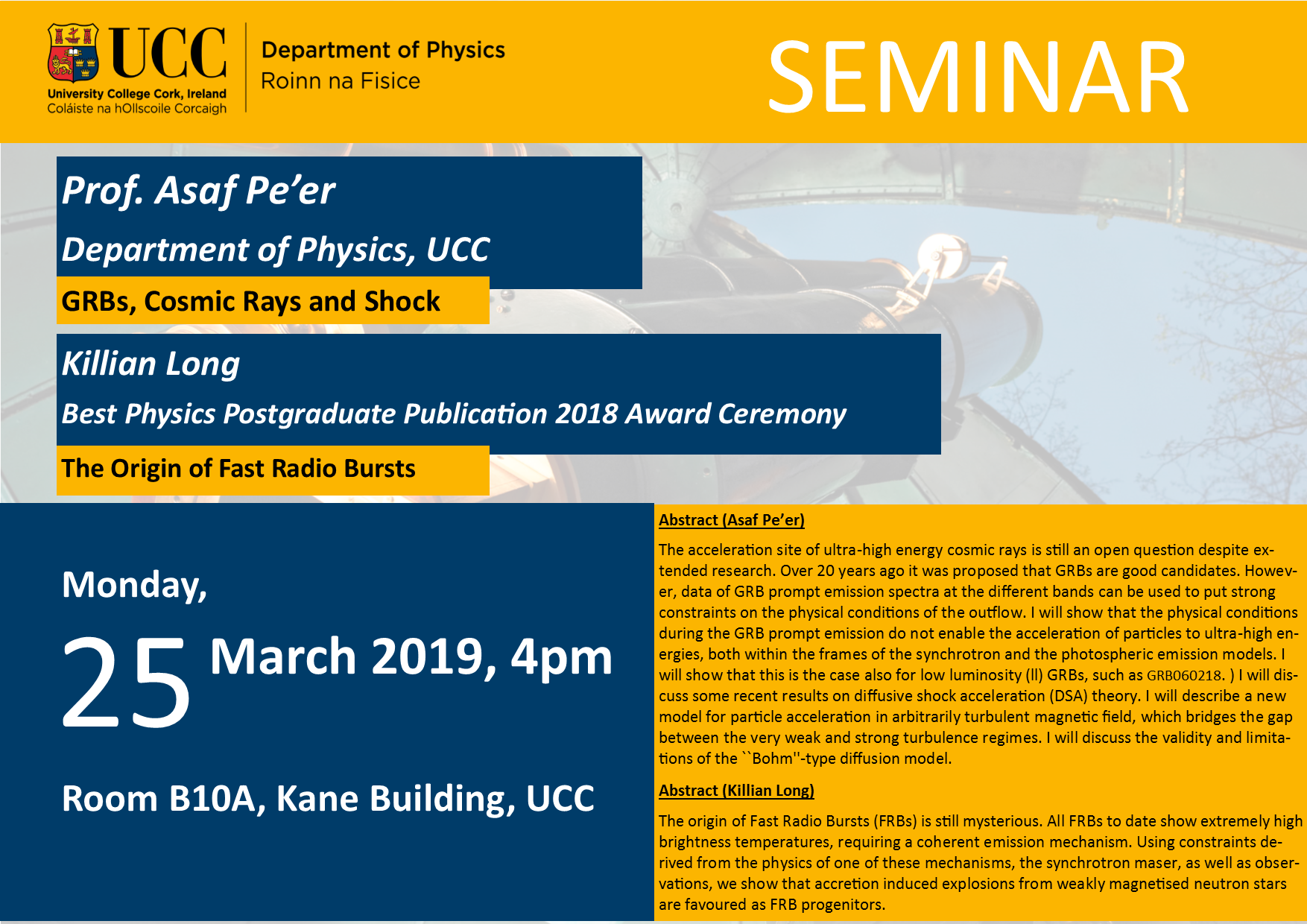 UCC
University College Cork, Ireland
Coláiste na hOllscoile Corcaigh

Department of Physics
Roinn na Fisice

SEMINAR

Prof. Asaf Pe'er

Department of Physics, UCC

GRBs, Cosmic Rays and Shock

Killian Long

Best Physics Postgraduate Publication 2018 Award Ceremony

The Origin of Fast Radio Bursts

Monday,

25 March 2019, 4pm

Room B10A, Kane Building, UCC

Abstract (Asaf Pe'er)

The acceleration site of ultra-high energy cosmic rays is still an open question despite extended research. Over 20 years ago it was proposed that GRBs are good candidates. However, data of GRB prompt emission spectra at the different bands can be used to put strong constraints on the physical conditions of the outflow. I will show that the physical conditions during the GRB prompt emission do not enable the acceleration of particles to ultra-high energies, both within the frames of the synchrotron and the photospheric emission models. I will show that this is the case also for low luminosity (ll) GRBs, such as GRB060218. ) I will discuss some recent results on diffusive shock acceleration (DSA) theory. I will describe a new model for particle acceleration in arbitrarily turbulent magnetic field, which bridges the gap between the very weak and strong turbulence regimes. I will discuss the validity and limitations of the ``Bohm''-type diffusion model.

Abstract (Killian Long)

The origin of Fast Radio Bursts (FRBs) is still mysterious. All FRBs to date show extremely high brightness temperatures, requiring a coherent emission mechanism. Using constraints derived from the physics of one of these mechanisms, the synchrotron maser, as well as observations, we show that accretion induced explosions from weakly magnetised neutron stars are favoured as FRB progenitors.